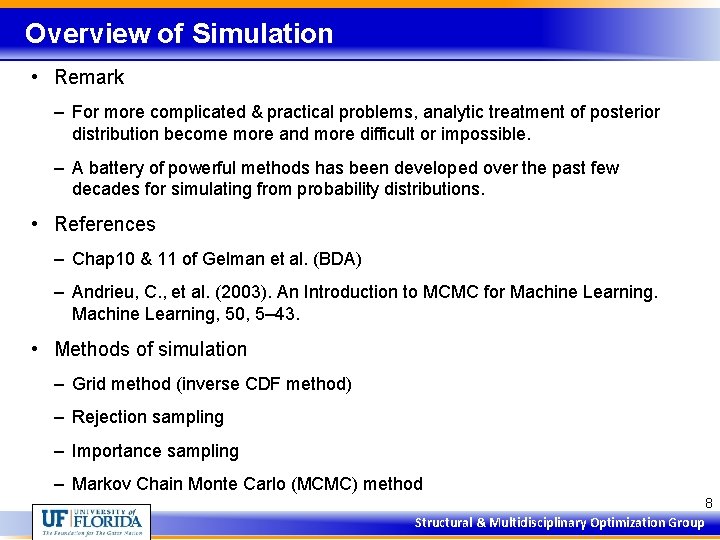 Overview of Simulation

• Remark

– For more complicated & practical problems, analytic treatment of posterior distribution become more and more difficult or impossible.

– A battery of powerful methods has been developed over the past few decades for simulating from probability distributions.

• References

– Chap10 & 11 of Gelman et al. (BDA)

– Andrieu, C., et al. (2003). An Introduction to MCMC for Machine Learning. Machine Learning, 50, 5–43.

• Methods of simulation

– Grid method (inverse CDF method)

– Rejection sampling

– Importance sampling

– Markov Chain Monte Carlo (MCMC) method

8

UF UNIVERSITY of FLORIDA
The Foundation for The Gator Nation

Structural & Multidisciplinary Optimization Group